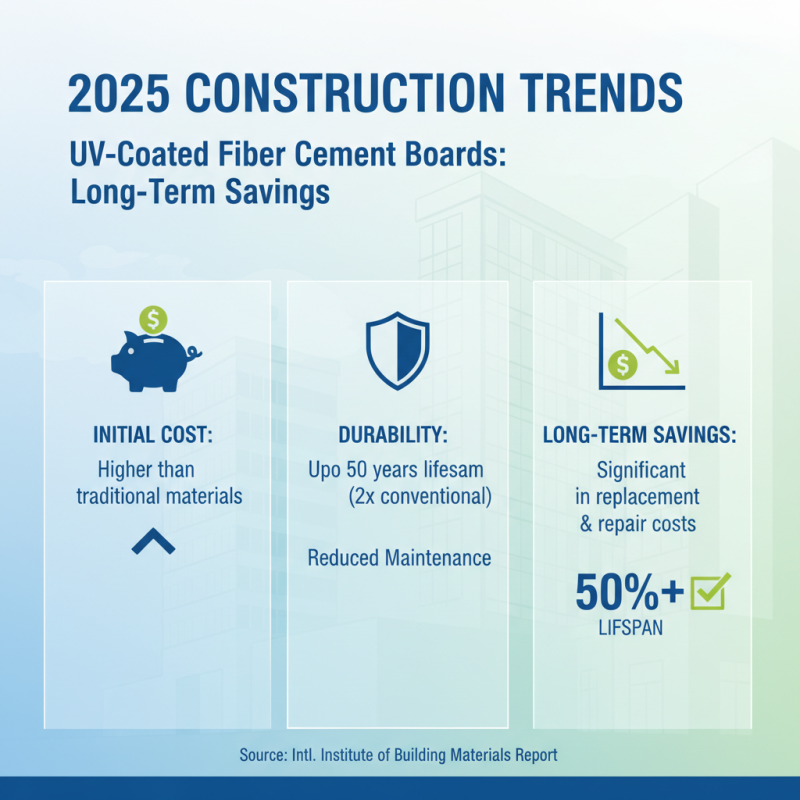 2025 CONSTRUCTION TRENDS

UV-Coated Fiber Cement Boards: Long-Term Savings

$

INITIAL COST:

Higher than traditional materials

DURABILITY:

Upo 50 years lifesam (2x conventional)

Reduced Maintenance

$

LONG-TERM SAVINGS:

Significant in replacement & repair costs

50%+

LIFSPAN

Source: Intl. Institute of Building Materials Report